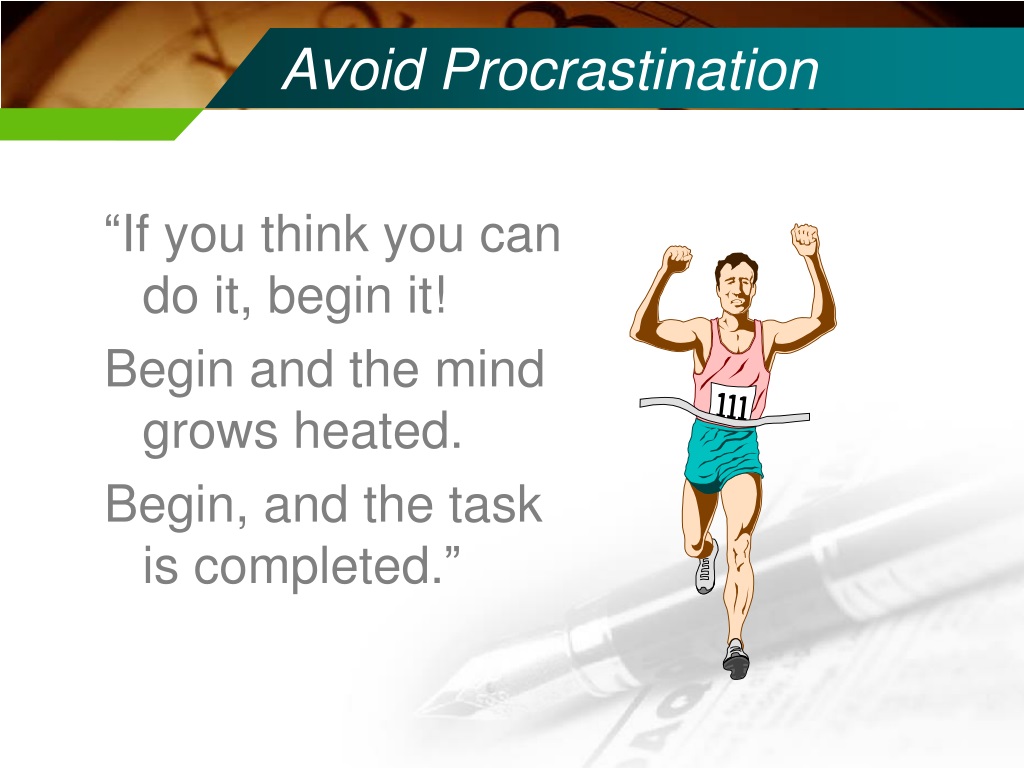 Avoid Procrastination

“If you think you can do it, begin it!

Begin and the mind grows heated.

Begin, and the task is completed.”

111